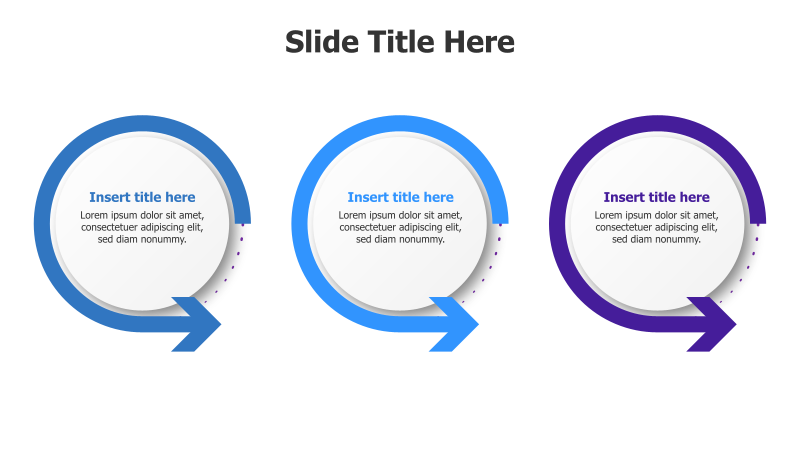 Slide Title Here

Insert title here
Lorem ipsum dolor sit amet, consectetuer adipiscing elit, sed diam nonummy.

Insert title here
Lorem ipsum dolor sit amet, consectetuer adipiscing elit, sed diam nonummy.

Insert title here
Lorem ipsum dolor sit amet, consectetuer adipiscing elit, sed diam nonummy.